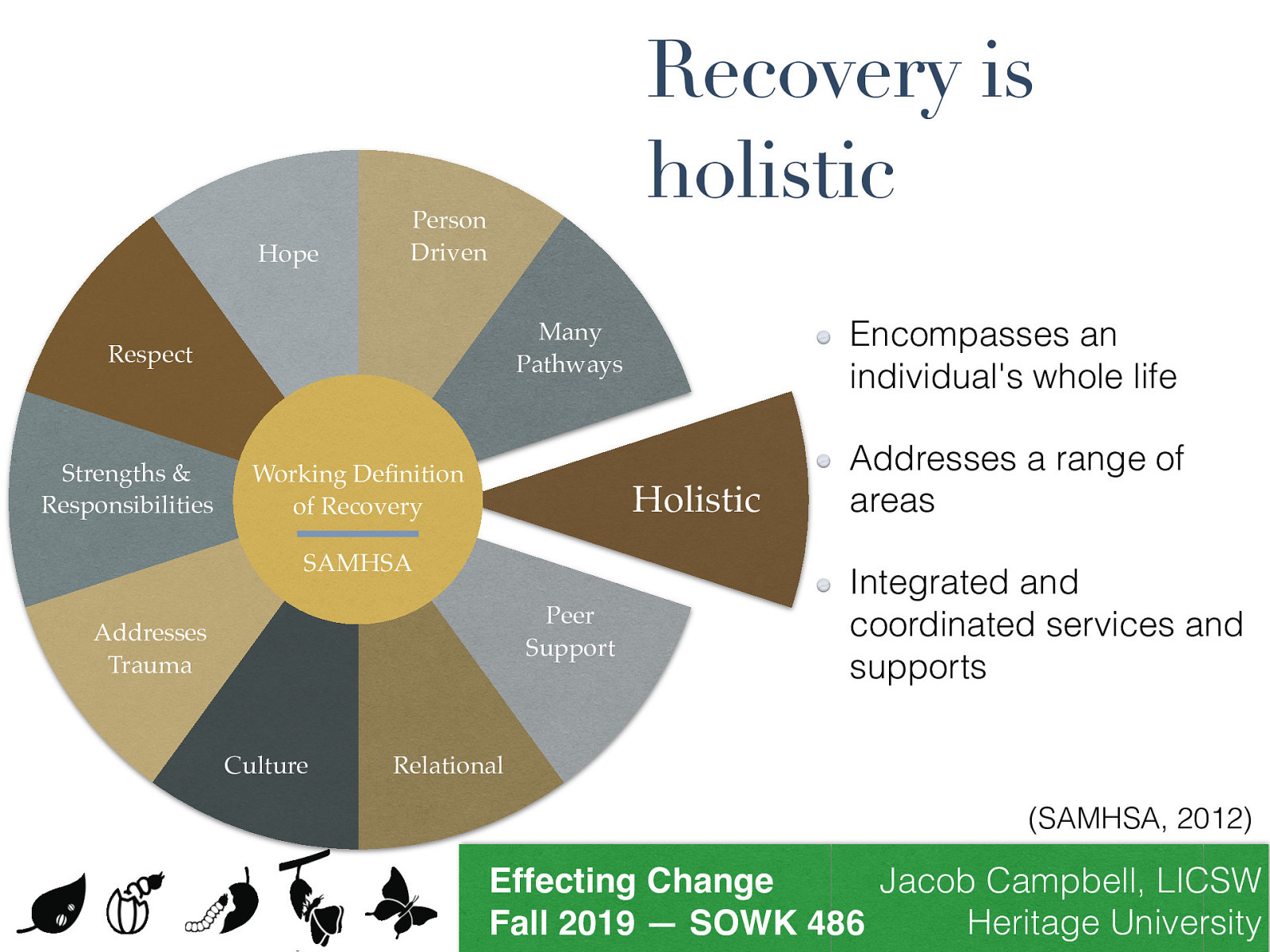 Recovery is holistic

Hope

Person Driven

Many Pathways

Respect

Strengths & Responsibilities

Working Definition of Recovery

SAMHSA

Holistic

Addresses Trauma

Peer Support

Culture

Relational

Encompasses an individual's whole life

Addresses a range of areas

Integrated and coordinated services and supports

(SAMHSA, 2012)

Effecting Change
Fall 2019 — SOWK 486

Jacob Campbell, LICSW
Heritage University